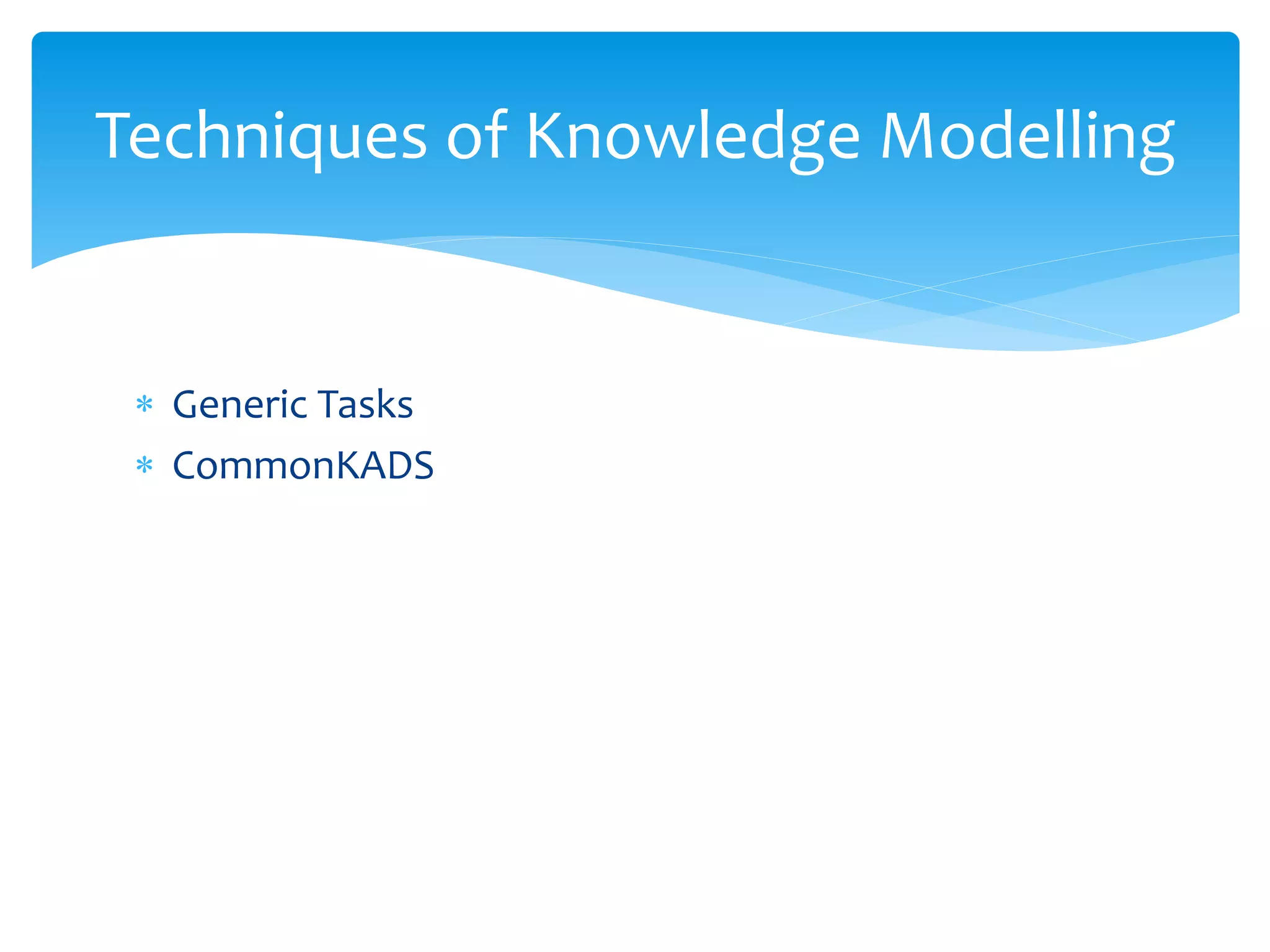 Techniques of Knowledge Modelling

* Generic Tasks
* CommonKADS